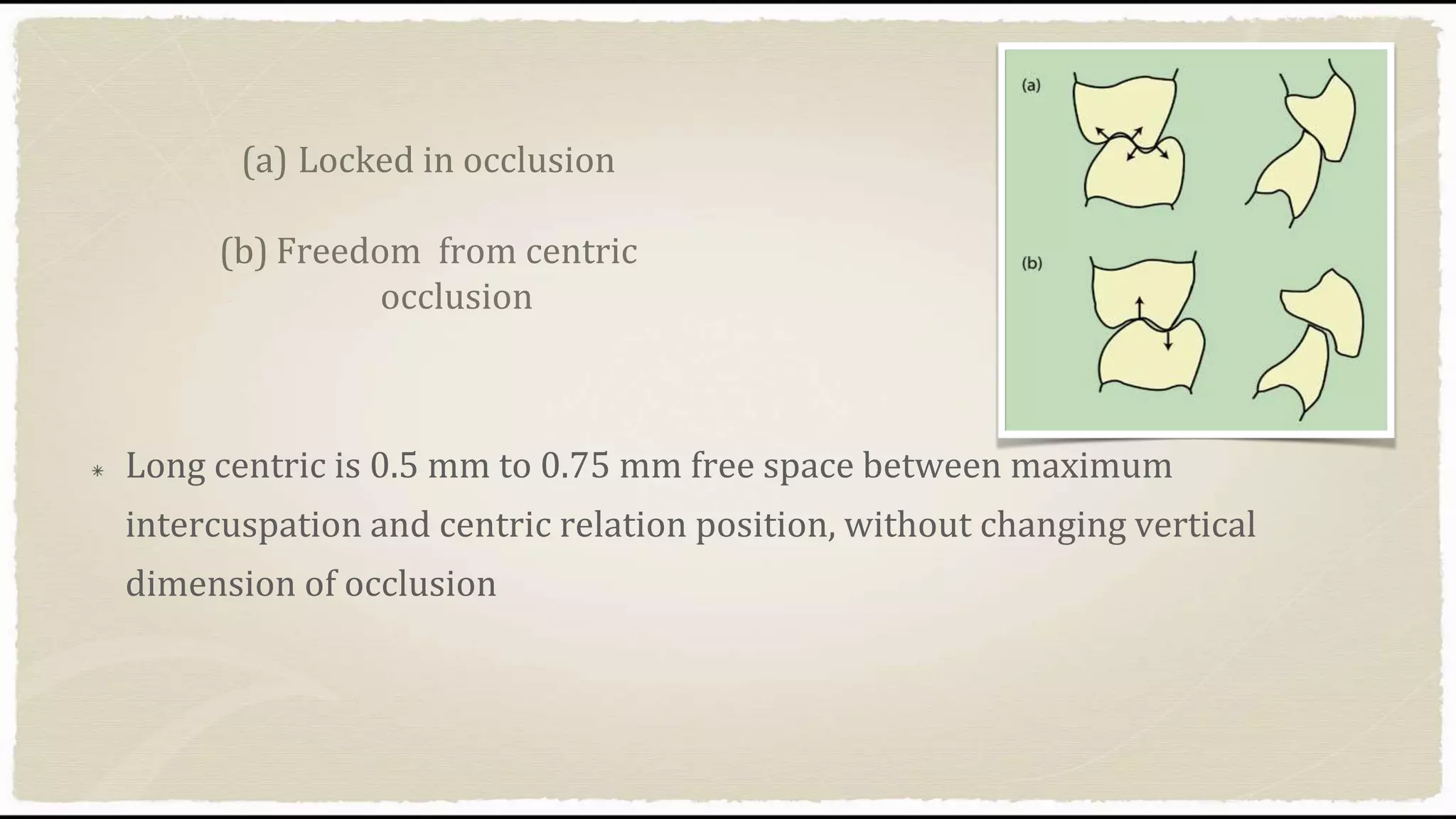 (a) Locked in occlusion

(b) Freedom from centric occlusion

(a)

(b)

* Long centric is 0.5 mm to 0.75 mm free space between maximum intercuspation and centric relation position, without changing vertical dimension of occlusion